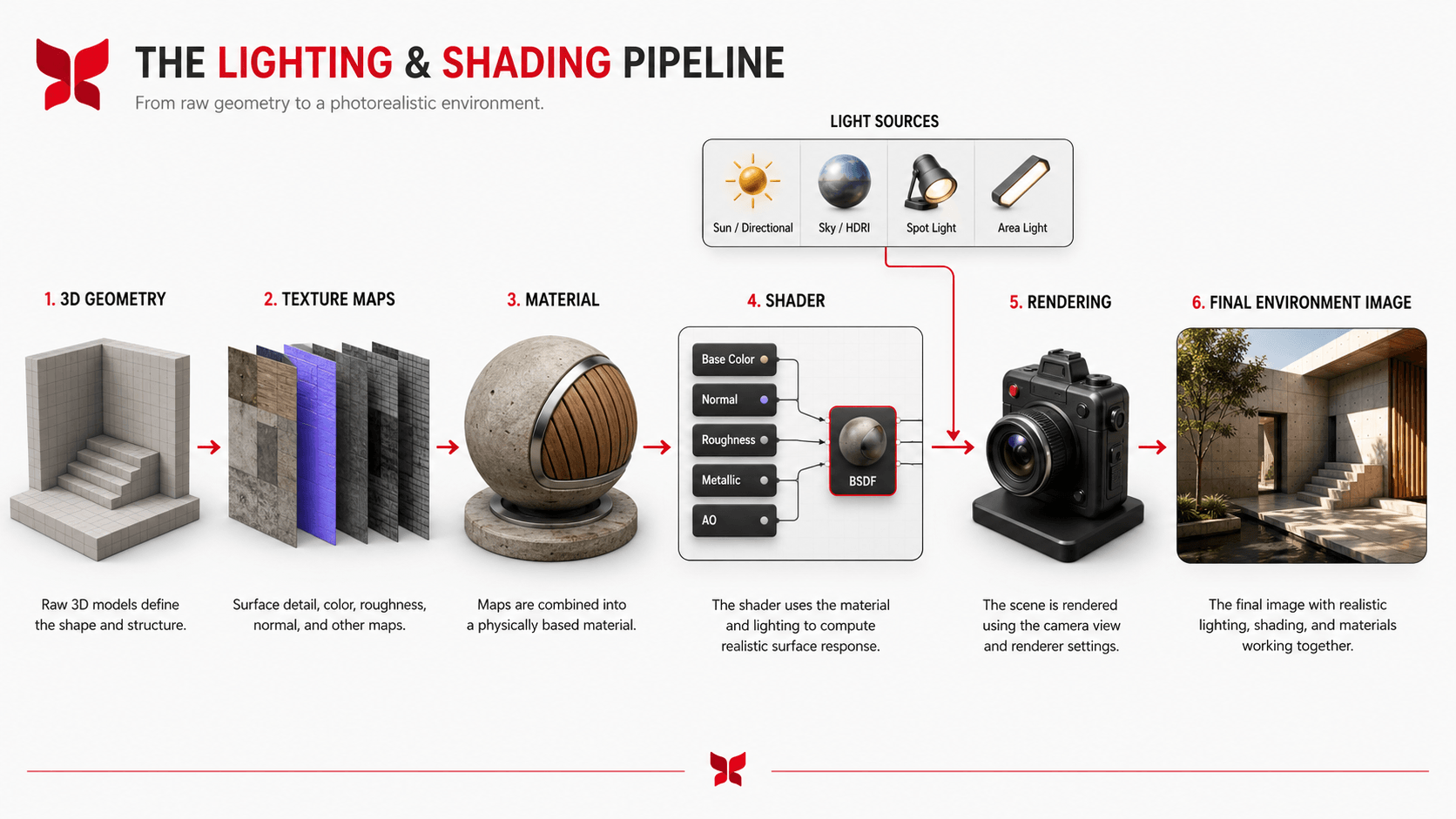 THE LIGHTING & SHADING PIPELINE

From raw geometry to a photorealistic environment.

LIGHT SOURCES

Sun / Directional

Sky / HDRI

Spot Light

Area Light

1. 3D GEOMETRY

Raw 3D models define the shape and structure.

2. TEXTURE MAPS

Surface detail, color, roughness, normal, and other maps.

3. MATERIAL

Maps are combined into a physically based material.

4. SHADER

Base Color

Normal

Roughness

Metallic

AO

BSDF

The shader uses the material and lighting to compute realistic surface response.

5. RENDERING

The scene is rendered using the camera view and renderer settings.

6. FINAL ENVIRONMENT IMAGE

The final image with realistic lighting, shading, and materials working together.